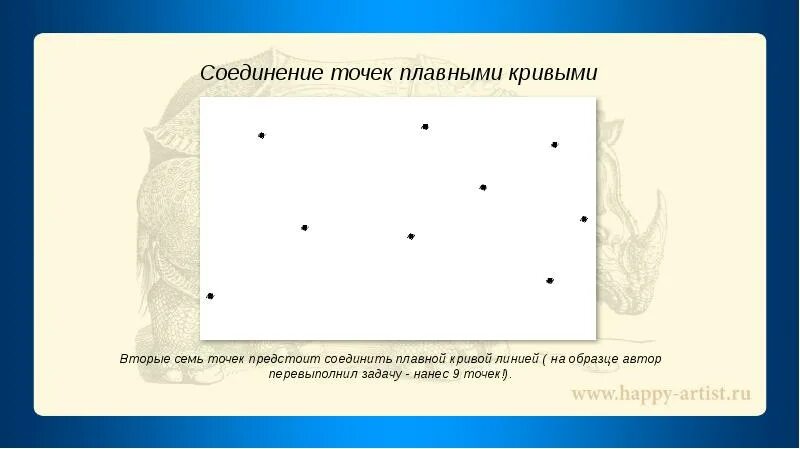 Соединение точек плавными кривыми

Вторые семь точек предстоит соединить плавной кривой линией ( на образце автор перевыполнил задачу - нанес 9 точек!).

www.happy-artist.ru